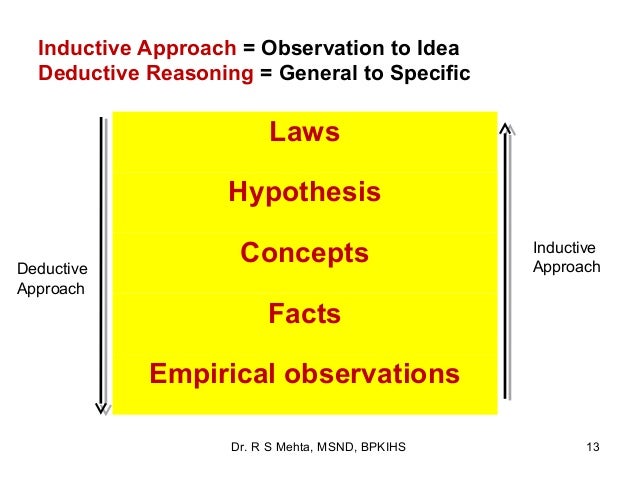 Inductive Approach = Observation to Idea
Deductive Reasoning = General to Specific

Deductive Approach

Laws

Hypothesis

Concepts

Facts

Empirical observations

Inductive Approach

Dr. R S Mehta, MSND, BPKIHS

13